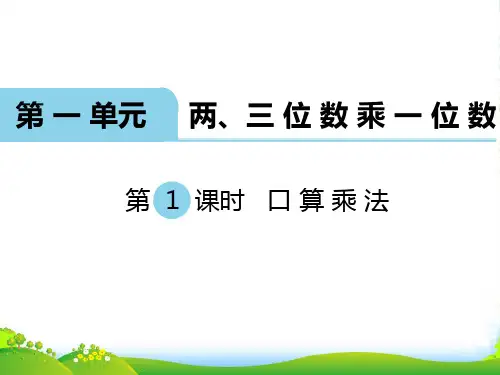 第一单元 两、三位数乘一位数

第 1 课时 口算乘法